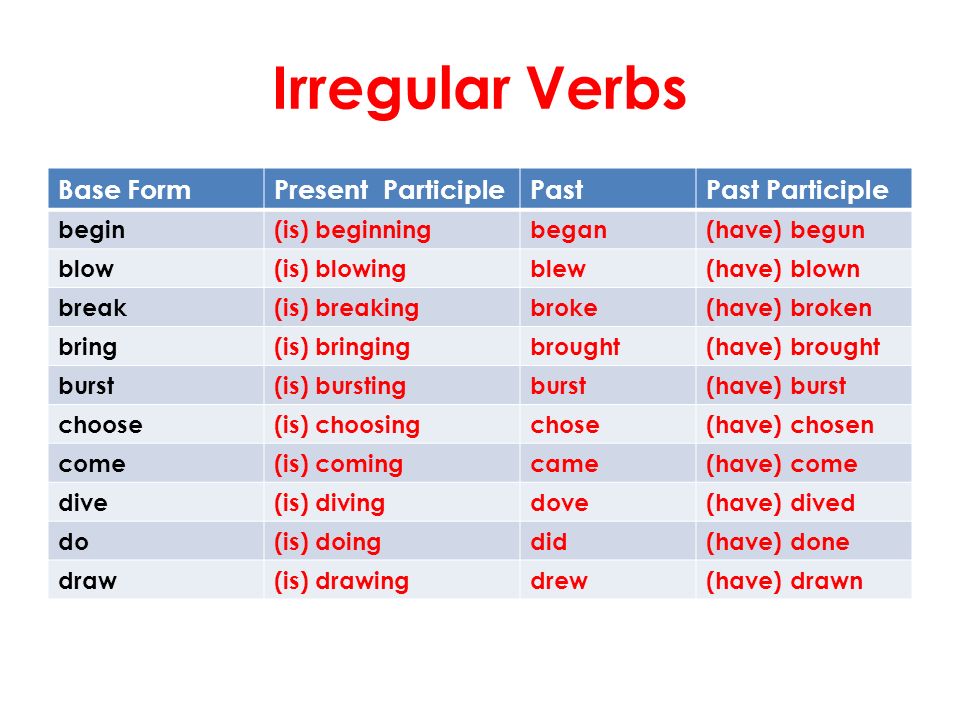 Irregular Verbs

| Base Form | Present Participle | Past | Past Participle |
|---|---|---|---|
| begin | (is) beginning | began | (have) begun |
| blow | (is) blowing | blew | (have) blown |
| break | (is) breaking | broke | (have) broken |
| bring | (is) bringing | brought | (have) brought |
| burst | (is) bursting | burst | (have) burst |
| choose | (is) choosing | chose | (have) chosen |
| come | (is) coming | came | (have) come |
| dive | (is) diving | dove | (have) dived |
| do | (is) doing | did | (have) done |
| draw | (is) drawing | drew | (have) drawn |